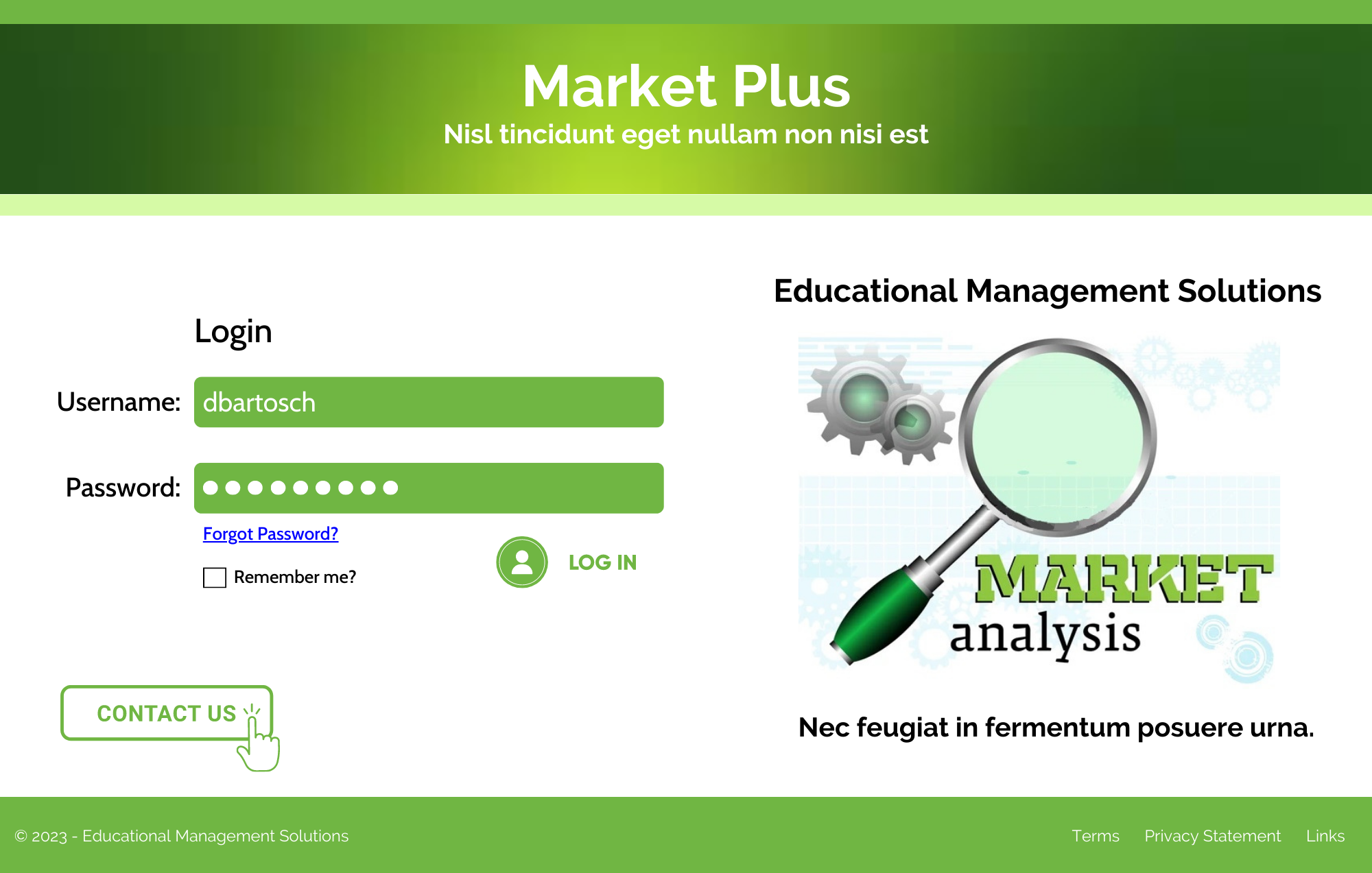 Market Plus
Nisl tincidunt eget nullam non nisi est

Login

Username: dbartosch

Password: ●●●●●●●●●

Forgot Password?

Remember me?

LOG IN

CONTACT US

Educational Management Solutions

MARKET
analysis

Nec feugiat in fermentum posuere urna.

© 2023 - Educational Management Solutions

Terms Privacy Statement Links